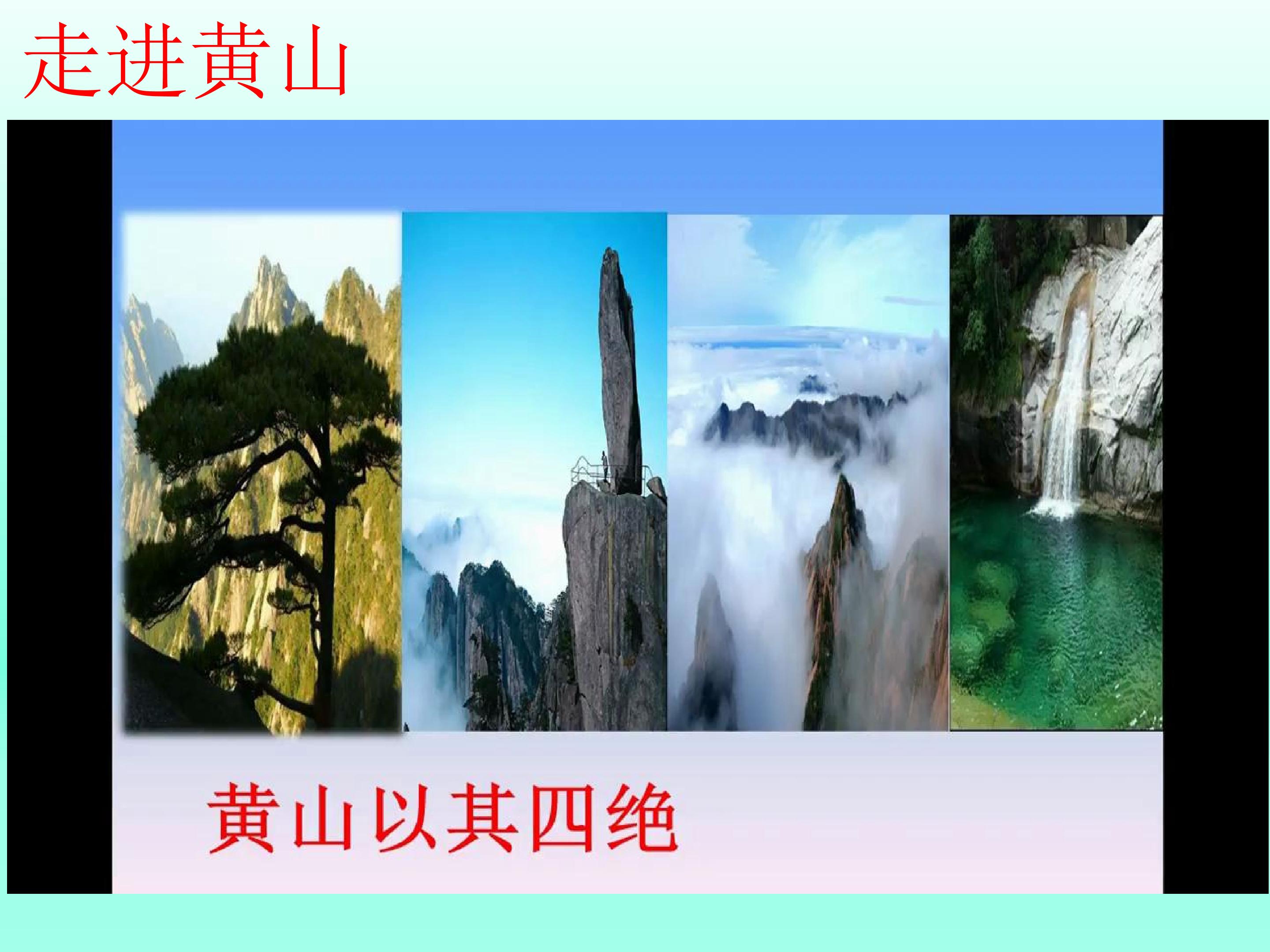 走进黄山

黄山以其四绝